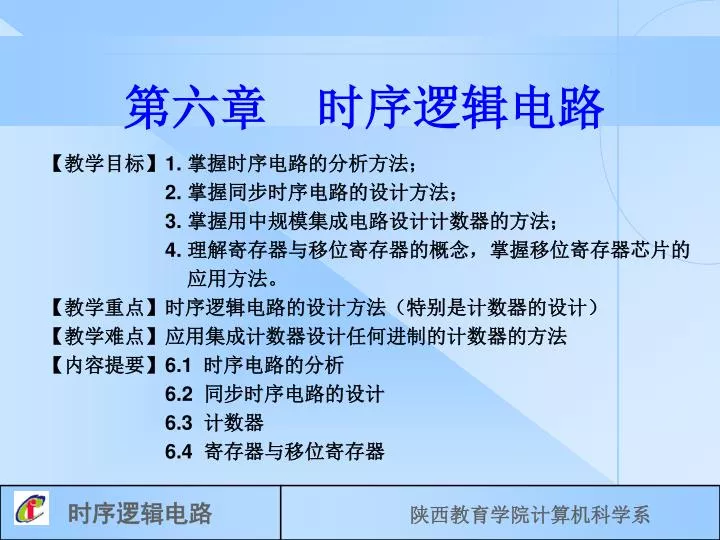 第六章　时序逻辑电路

【教学目标】1. 掌握时序电路的分析方法；
2. 掌握同步时序电路的设计方法；
3. 掌握用中规模集成电路设计计数器的方法；
4. 理解寄存器与移位寄存器的概念，掌握移位寄存器芯片的应用方法。

【教学重点】时序逻辑电路的设计方法（特别是计数器的设计）

【教学难点】应用集成计数器设计任何进制的计数器的方法

【内容提要】6.1 时序电路的分析
6.2 同步时序电路的设计
6.3 计数器
6.4 寄存器与移位寄存器

时序逻辑电路

陕西教育学院计算机科学系